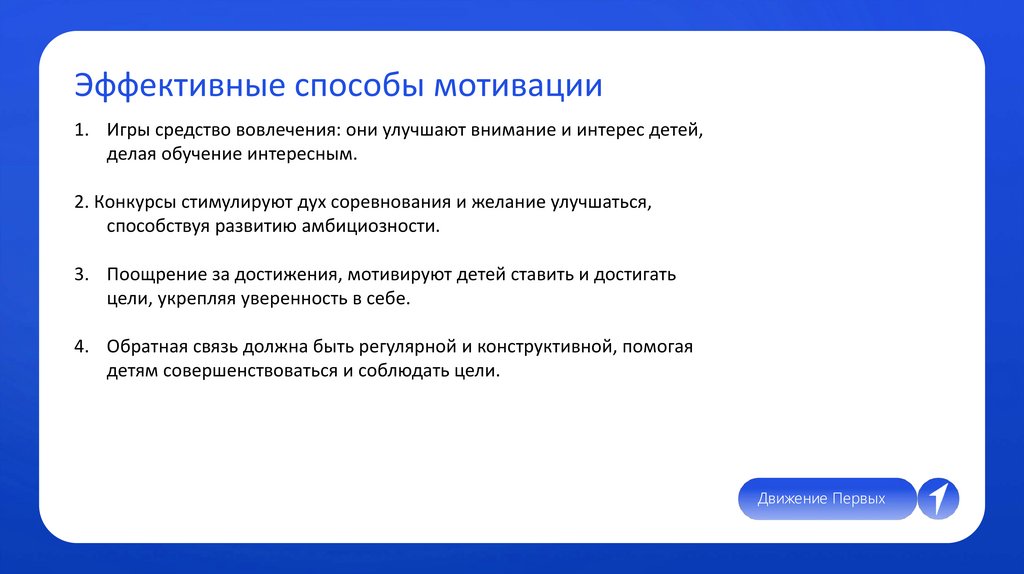 Эффективные способы мотивации

1. Игры средство вовлечения: они улучшают внимание и интерес детей, делая обучение интересным.

2. Конкурсы стимулируют дух соревнования и желание улучшаться, способствуя развитию амбициозности.

3. Поощрение за достижения, мотивируют детей ставить и достигать цели, укрепляя уверенность в себе.

4. Обратная связь должна быть регулярной и конструктивной, помогая детям совершенствоваться и соблюдать цели.

Движение Первых